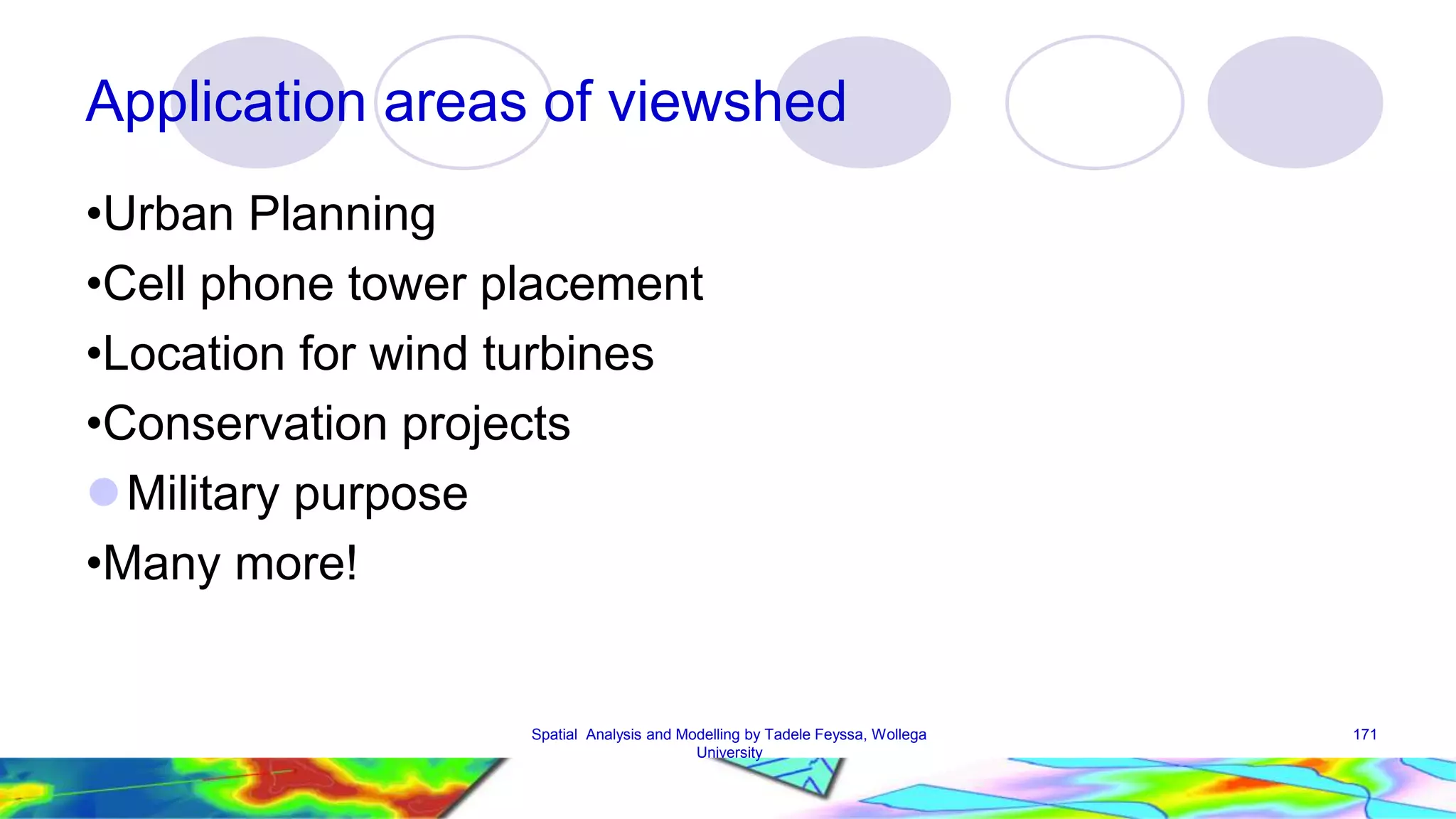 Application areas of viewshed

•Urban Planning

•Cell phone tower placement

•Location for wind turbines

•Conservation projects

Military purpose

•Many more!

Spatial Analysis and Modelling by Tadele Feyssa, Wollega University

171